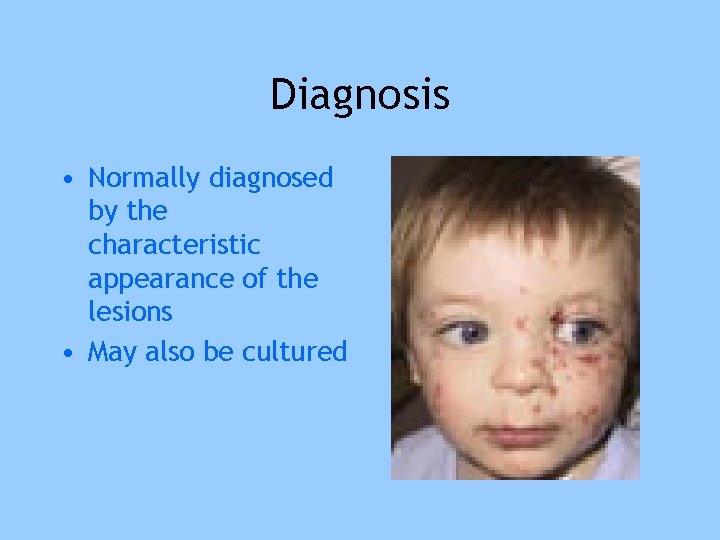 Diagnosis

• Normally diagnosed by the characteristic appearance of the lesions
• May also be cultured